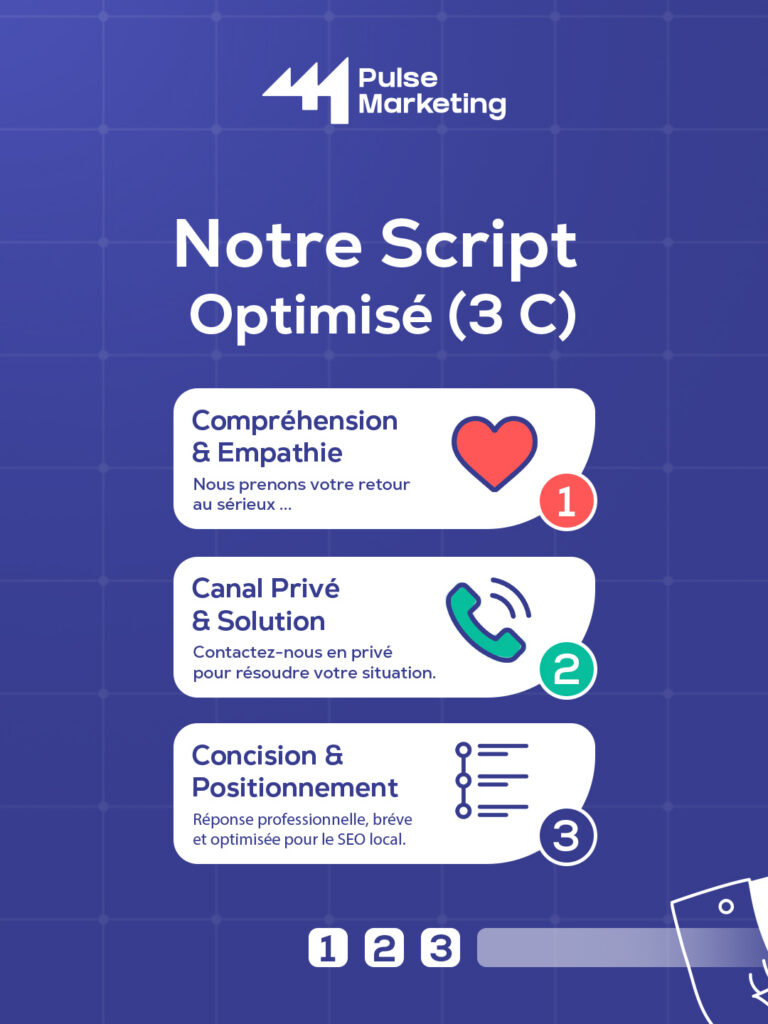 Pulse Marketing

Notre Script Optimisé (3 C)

Compréhension & Empathie
Nous prenons votre retour au sérieux ...
1

Canal Privé & Solution
Contactez-nous en privé pour résoudre votre situation.
2

Concision & Positionnement
Réponse professionnelle, bréve et optimisée pour le SEO local.
3

1 2 3